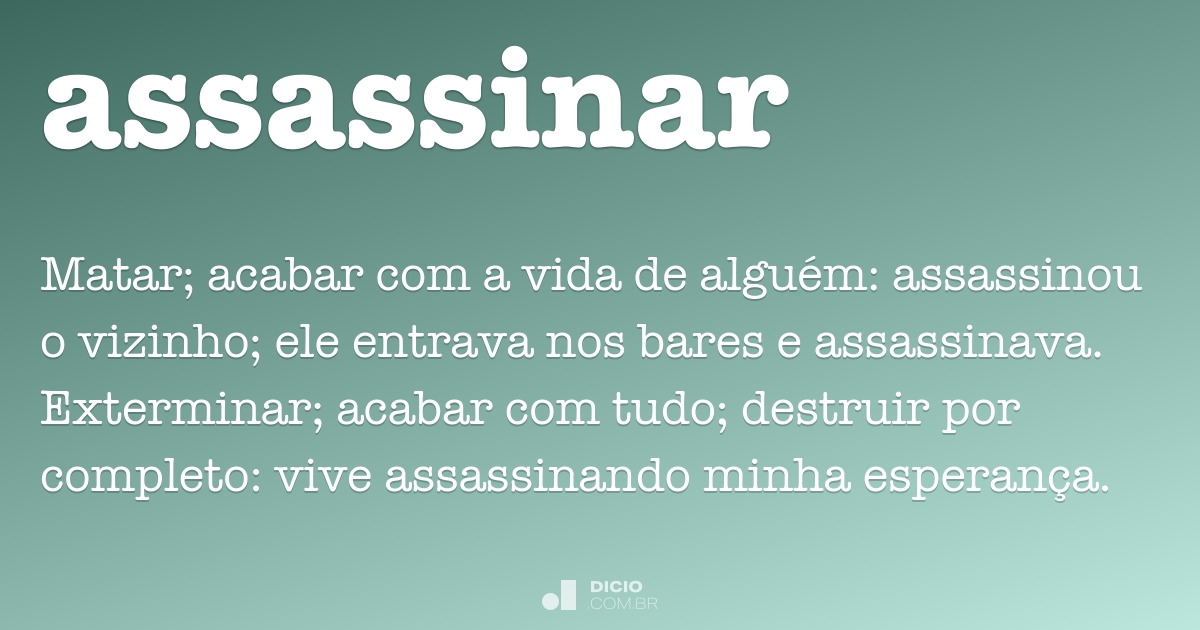 assassinar

Matar; acabar com a vida de alguém: assassinou o vizinho; ele entrava nos bares e assassinava. Exterminar; acabar com tudo; destruir por completo: vive assassinando minha esperança.

DICIO
.COM.BR